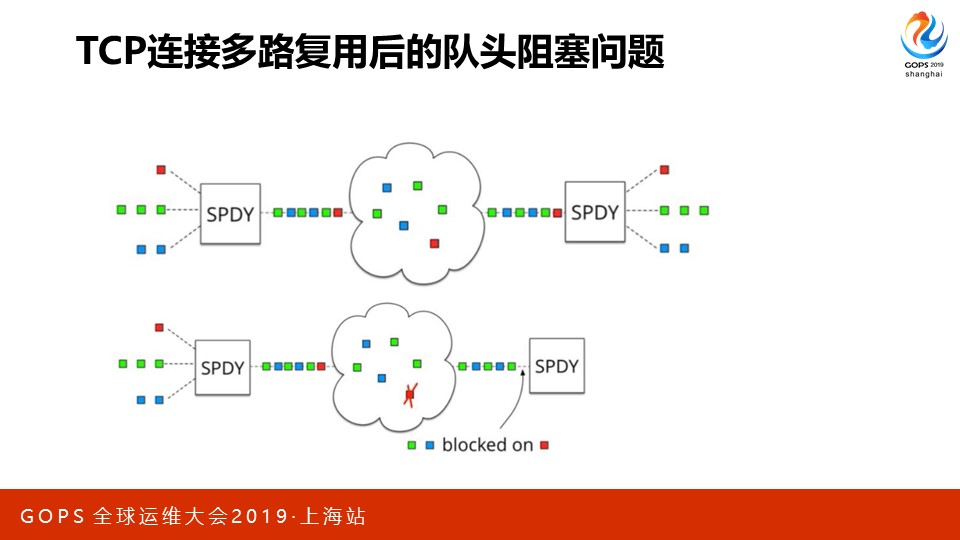 TCP连接多路复用后的队头阻塞问题

GOPS 2019 shanghai

SPDY

SPDY

SPDY

SPDY

blocked on

GOPS 全球运维大会2019·上海站